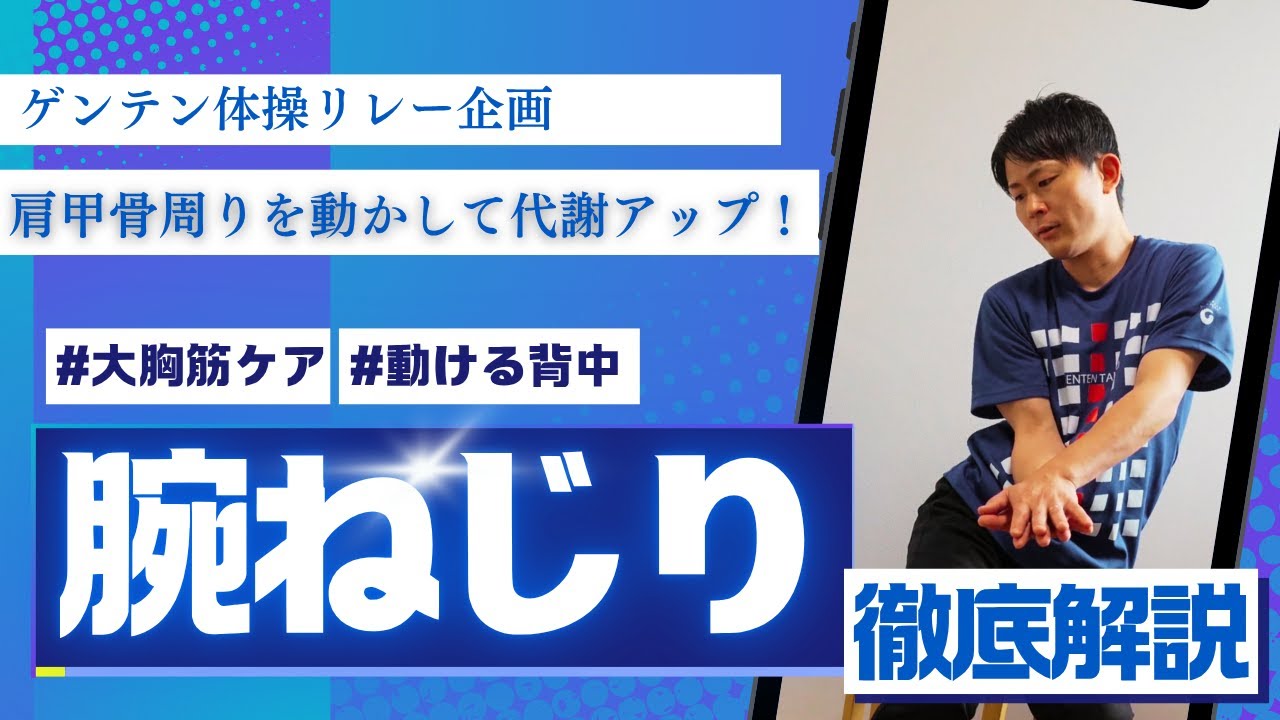 ゲンテン体操リレー企画

肩甲骨周りを動かして代謝アップ！

#大胸筋ケア #動ける背中

腕ねじり

徹底解説

ENTEN TA